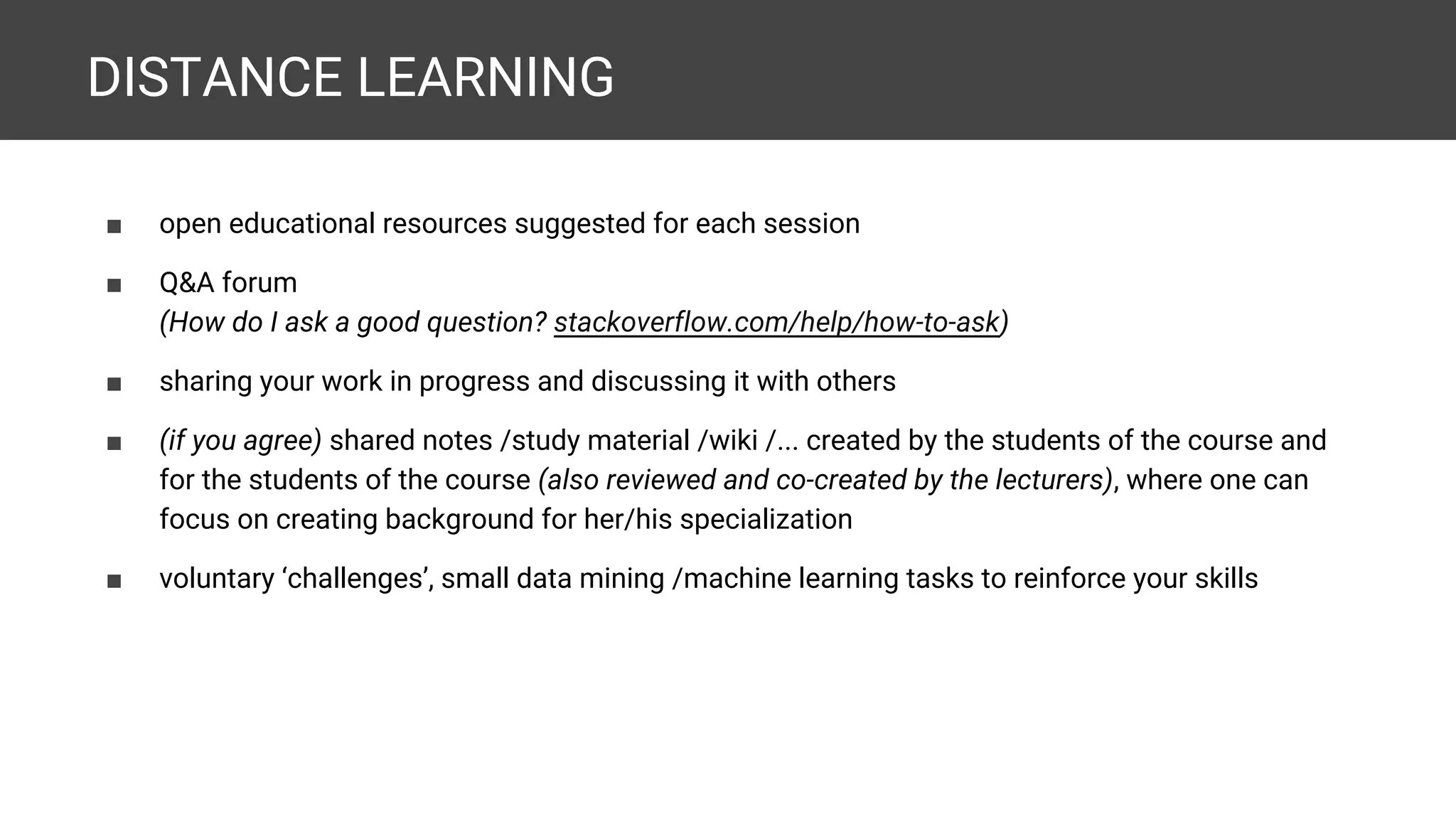 DISTANCE LEARNING

■ open educational resources suggested for each session

■ Q&A forum
(How do I ask a good question? stackoverflow.com/help/how-to-ask)

■ sharing your work in progress and discussing it with others

■ (if you agree) shared notes /study material /wiki /... created by the students of the course and for the students of the course (also reviewed and co-created by the lecturers), where one can focus on creating background for her/his specialization

■ voluntary ‘challenges’, small data mining /machine learning tasks to reinforce your skills